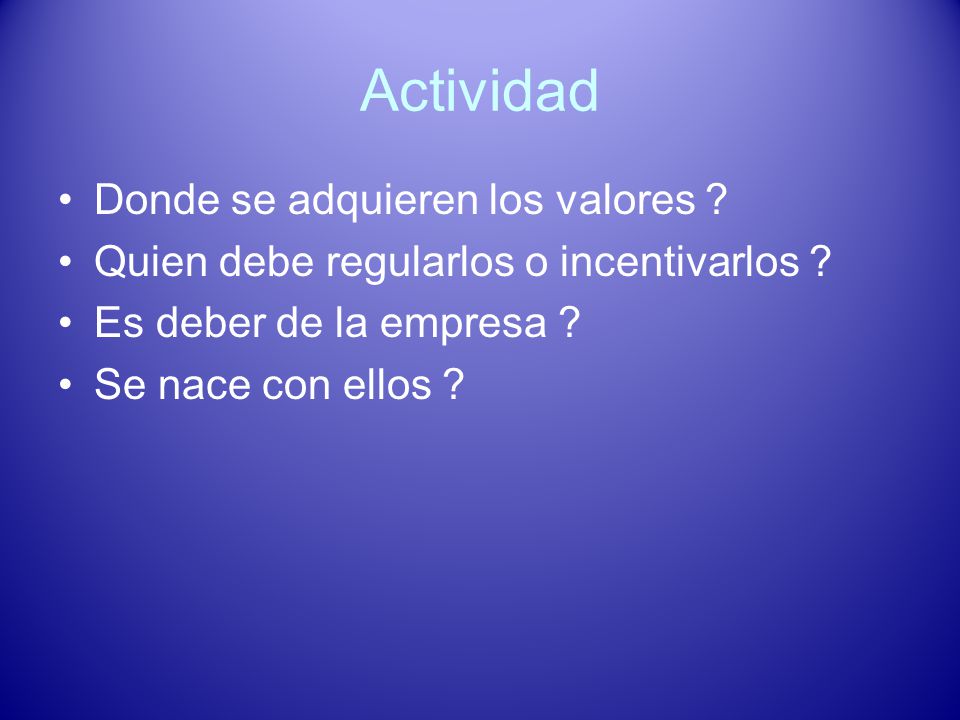 Actividad

• Donde se adquieren los valores ?
• Quien debe regularlos o incentivarlos ?
• Es deber de la empresa ?
• Se nace con ellos ?